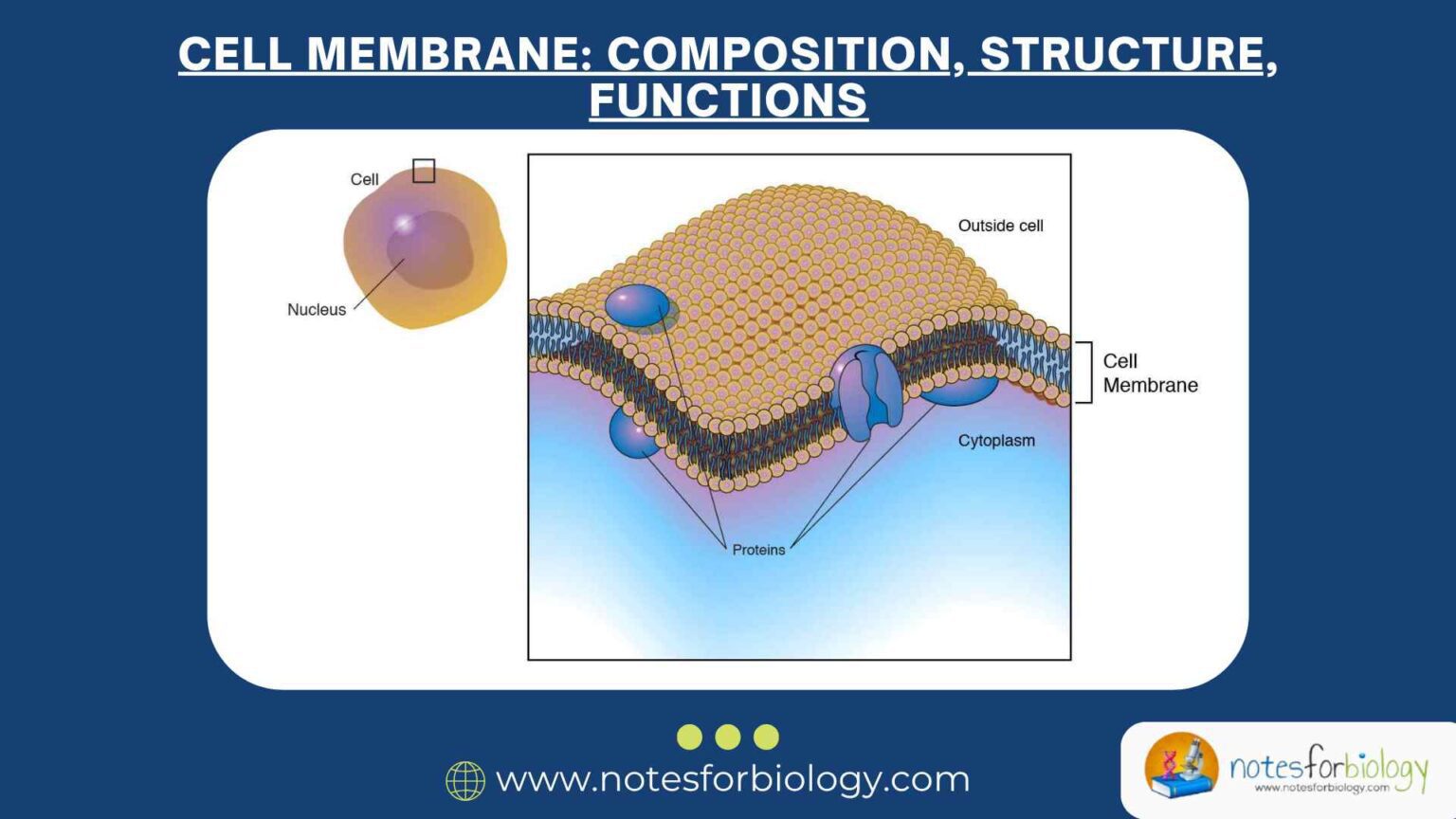 CELL MEMBRANE: COMPOSITION, STRUCTURE, FUNCTIONS

Cell

Nucleus

Outside cell

Cell Membrane

Cytoplasm

Proteins

www.notesforbiology.com

notesforbiology
www.notesforbiology.com